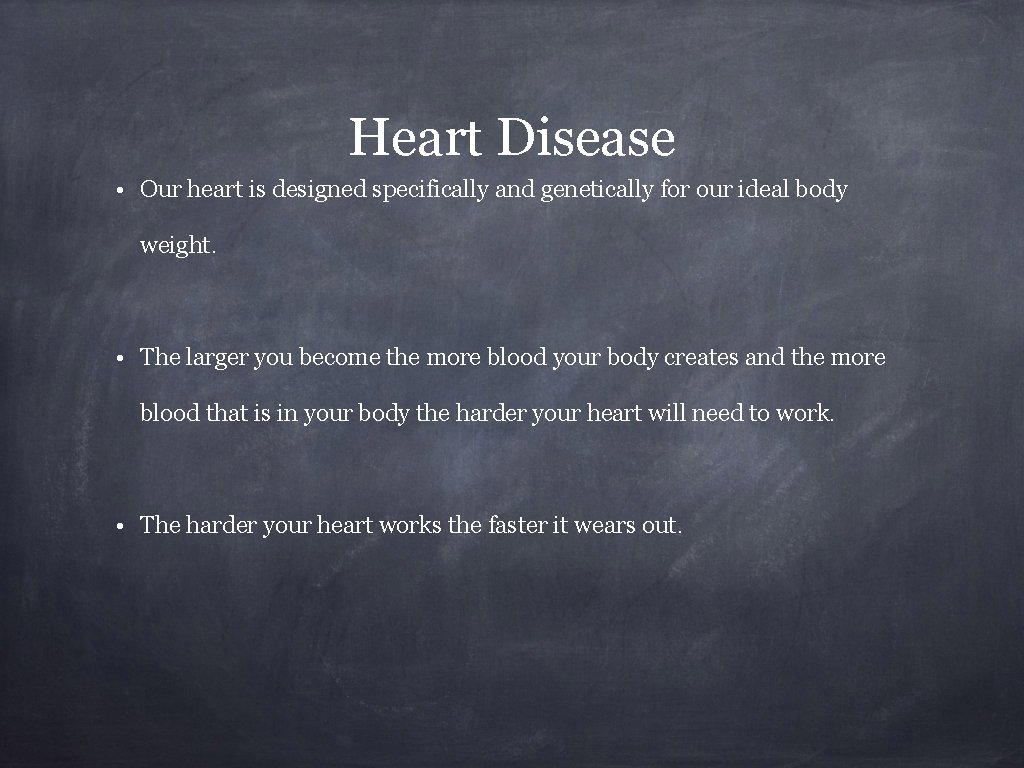 Heart Disease

• Our heart is designed specifically and genetically for our ideal body weight.

• The larger you become the more blood your body creates and the more blood that is in your body the harder your heart will need to work.

• The harder your heart works the faster it wears out.